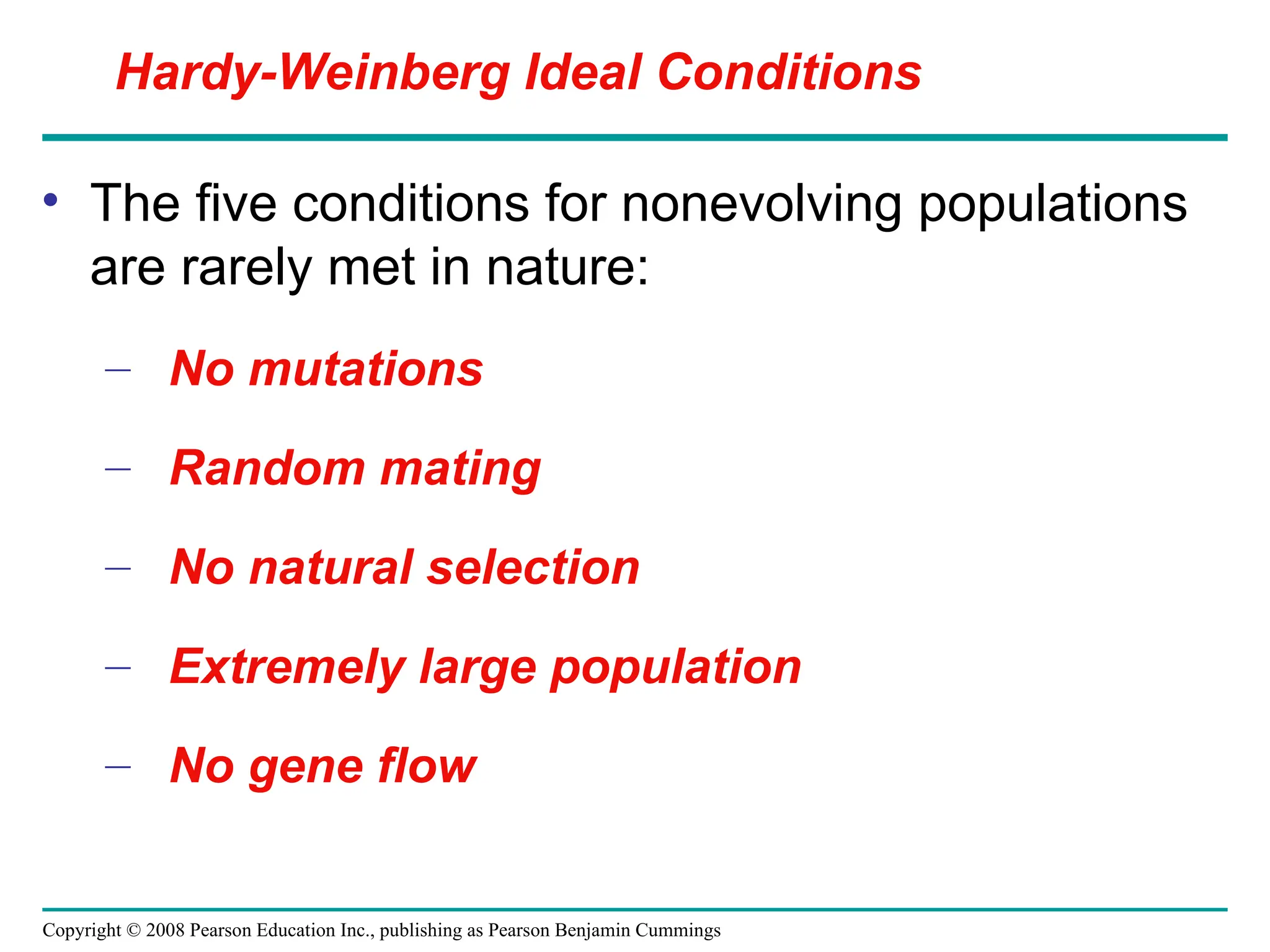 Hardy-Weinberg Ideal Conditions

• The five conditions for nonevolving populations are rarely met in nature:

– No mutations

– Random mating

– No natural selection

– Extremely large population

– No gene flow

Copyright © 2008 Pearson Education Inc., publishing as Pearson Benjamin Cummings